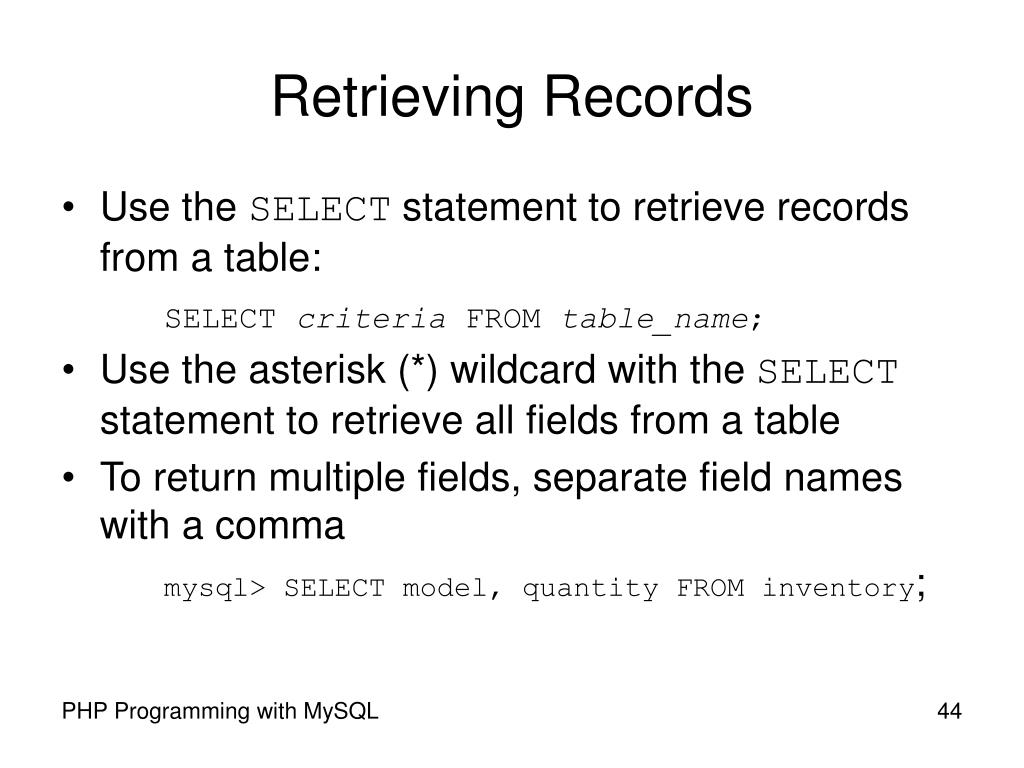 Retrieving Records

• Use the SELECT statement to retrieve records from a table:

SELECT criteria FROM table_name;

• Use the asterisk (*) wildcard with the SELECT statement to retrieve all fields from a table

• To return multiple fields, separate field names with a comma

mysql> SELECT model, quantity FROM inventory;

PHP Programming with MySQL

44